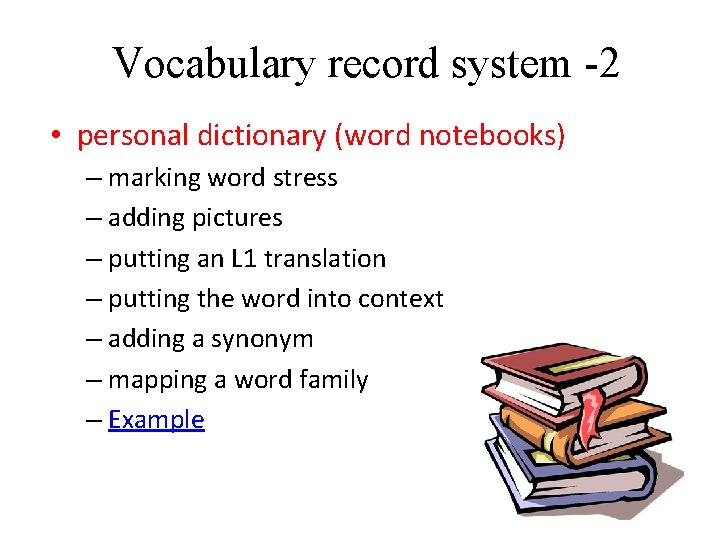 Vocabulary record system -2

• personal dictionary (word notebooks)
– marking word stress
– adding pictures
– putting an L1 translation
– putting the word into context
– adding a synonym
– mapping a word family
– Example